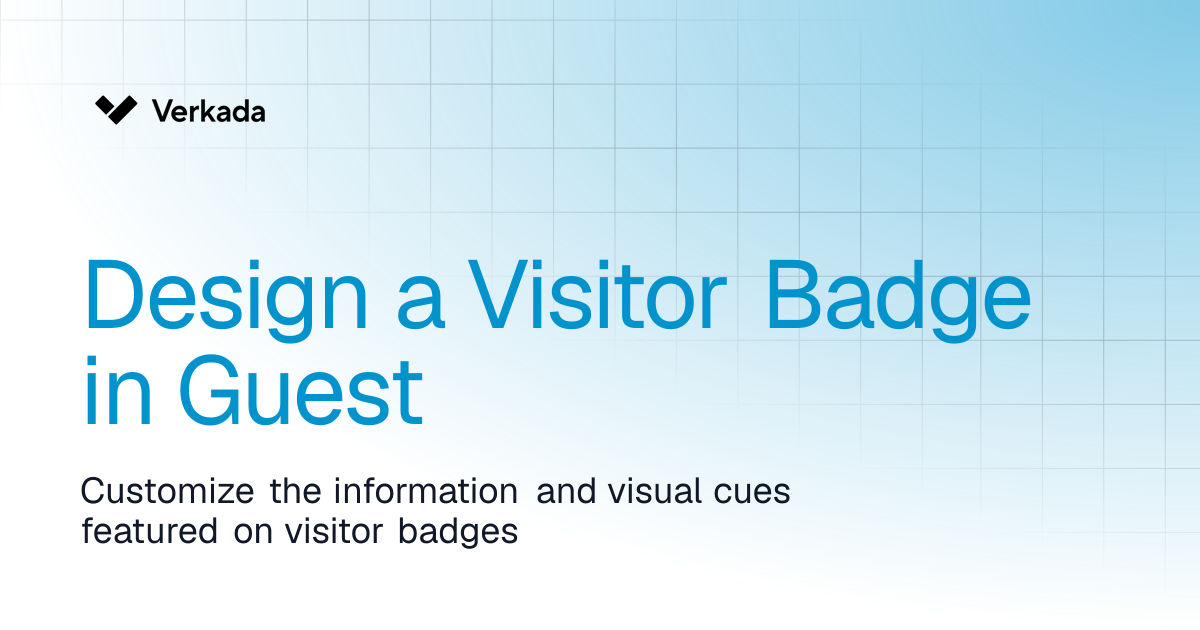 Verkada

Design a Visitor Badge in Guest

Customize the information and visual cues featured on visitor badges